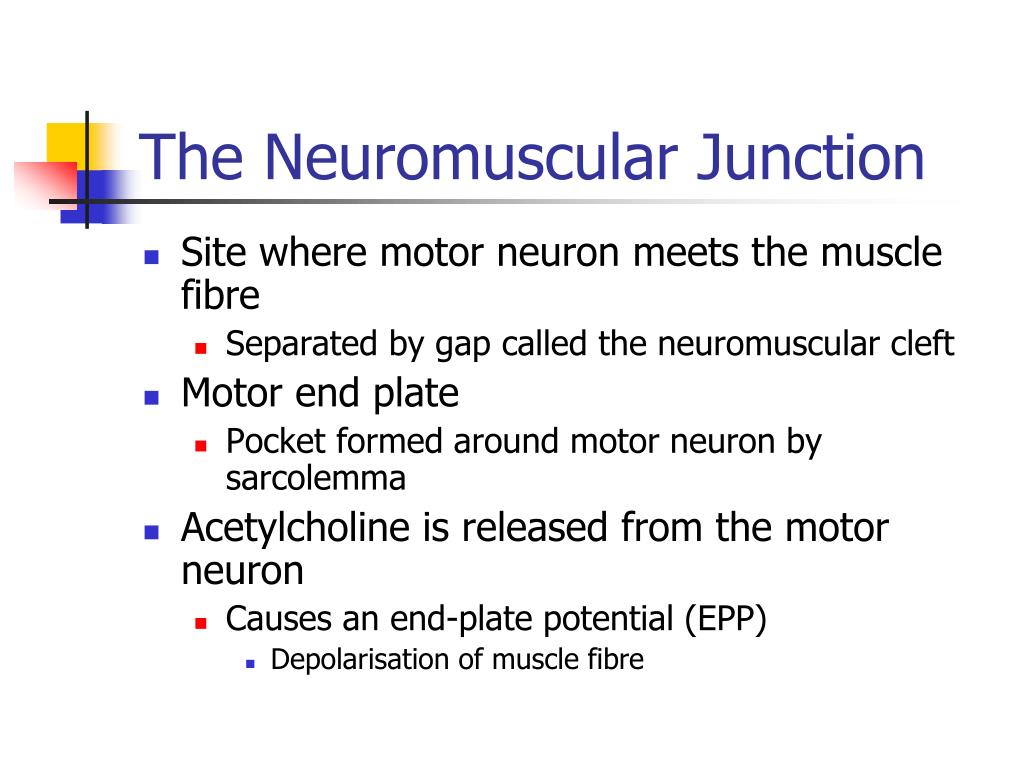 The Neuromuscular Junction

- Site where motor neuron meets the muscle fibre
  - Separated by gap called the neuromuscular cleft
- Motor end plate
  - Pocket formed around motor neuron by sarcolemma
- Acetylcholine is released from the motor neuron
  - Causes an end-plate potential (EPP)
    - Depolarisation of muscle fibre